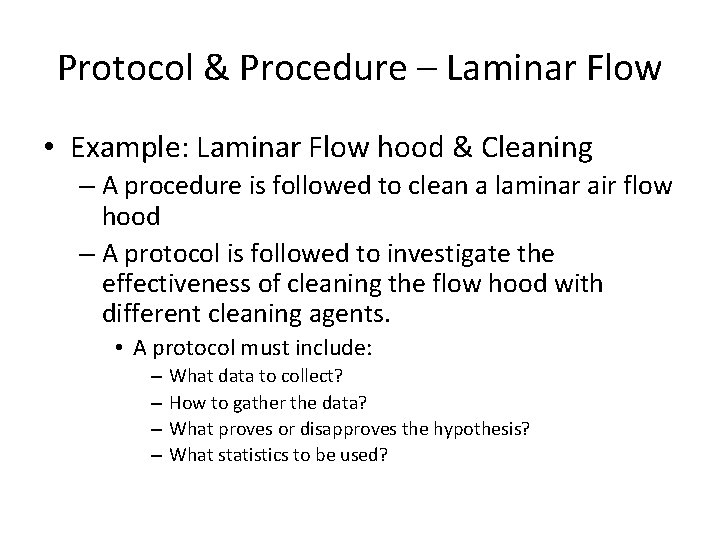 Protocol & Procedure – Laminar Flow

• Example: Laminar Flow hood & Cleaning
– A procedure is followed to clean a laminar air flow hood
– A protocol is followed to investigate the effectiveness of cleaning the flow hood with different cleaning agents.
• A protocol must include:
– What data to collect?
– How to gather the data?
– What proves or disapproves the hypothesis?
– What statistics to be used?